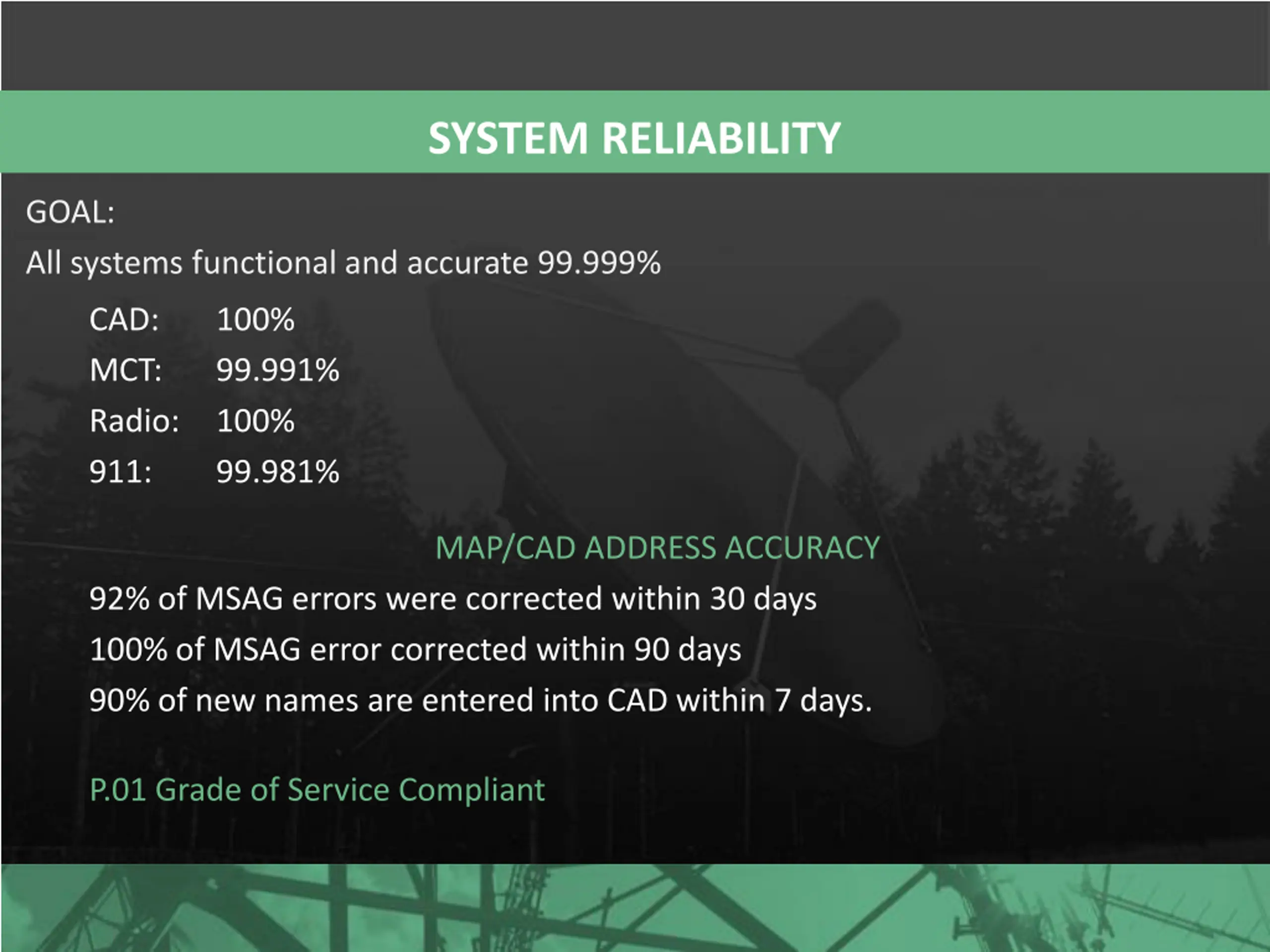 SYSTEM RELIABILITY

GOAL:

All systems functional and accurate 99.999%

CAD: 100%

MCT: 99.991%

Radio: 100%

911: 99.981%

MAP/CAD ADDRESS ACCURACY

92% of MSAG errors were corrected within 30 days

100% of MSAG error corrected within 90 days

90% of new names are entered into CAD within 7 days.

P.01 Grade of Service Compliant